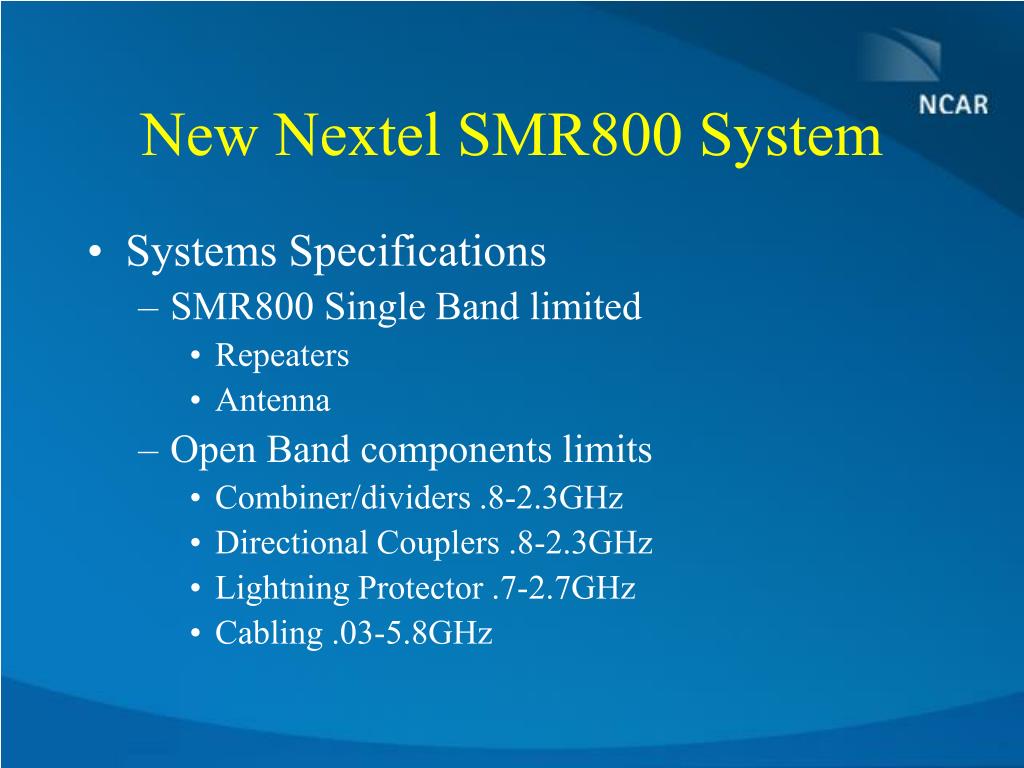 NCAR

New Nextel SMR800 System

• Systems Specifications
– SMR800 Single Band limited
• Repeaters
• Antenna
– Open Band components limits
• Combiner/dividers .8-2.3GHz
• Directional Couplers .8-2.3GHz
• Lightning Protector .7-2.7GHz
• Cabling .03-5.8GHz